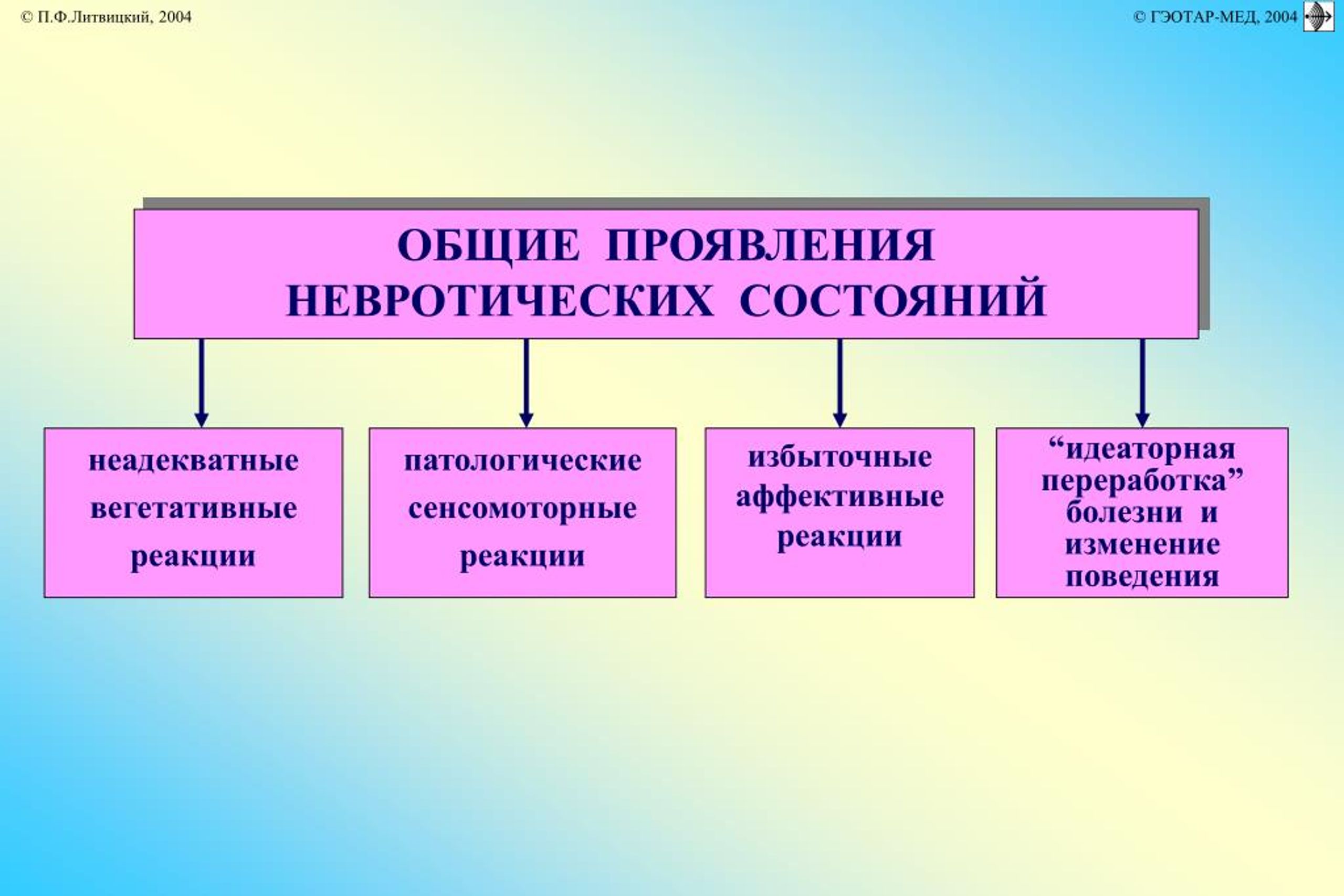 © П.Ф.Литвицкий, 2004

© ГЭОТАР-МЕД, 2004

ОБЩИЕ ПРОЯВЛЕНИЯ НЕВРОТИЧЕСКИХ СОСТОЯНИЙ

неадекватные вегетативные реакции

патологические сенсомоторные реакции

избыточные аффективные реакции

“идеаторная переработка” болезни и изменение поведения